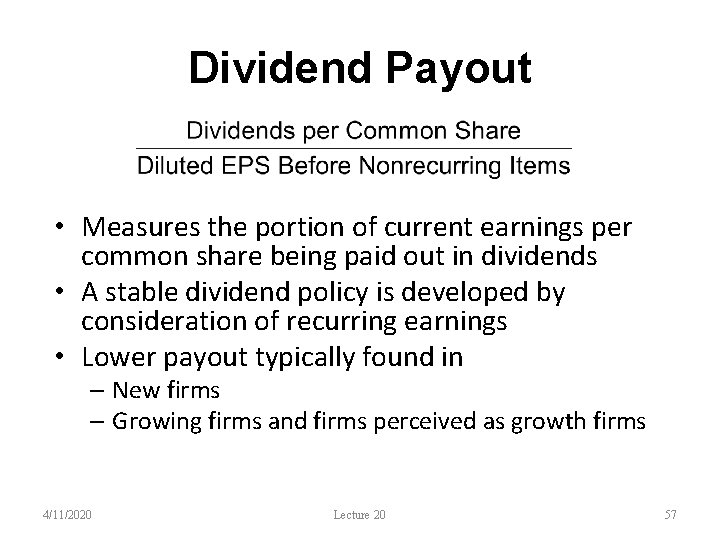 Dividend Payout

$\frac{\text{Dividends per Common Share}}{\text{Diluted EPS Before Nonrecurring Items}}$

• Measures the portion of current earnings per common share being paid out in dividends
• A stable dividend policy is developed by consideration of recurring earnings
• Lower payout typically found in
– New firms
– Growing firms and firms perceived as growth firms

4/11/2020 Lecture 20 57